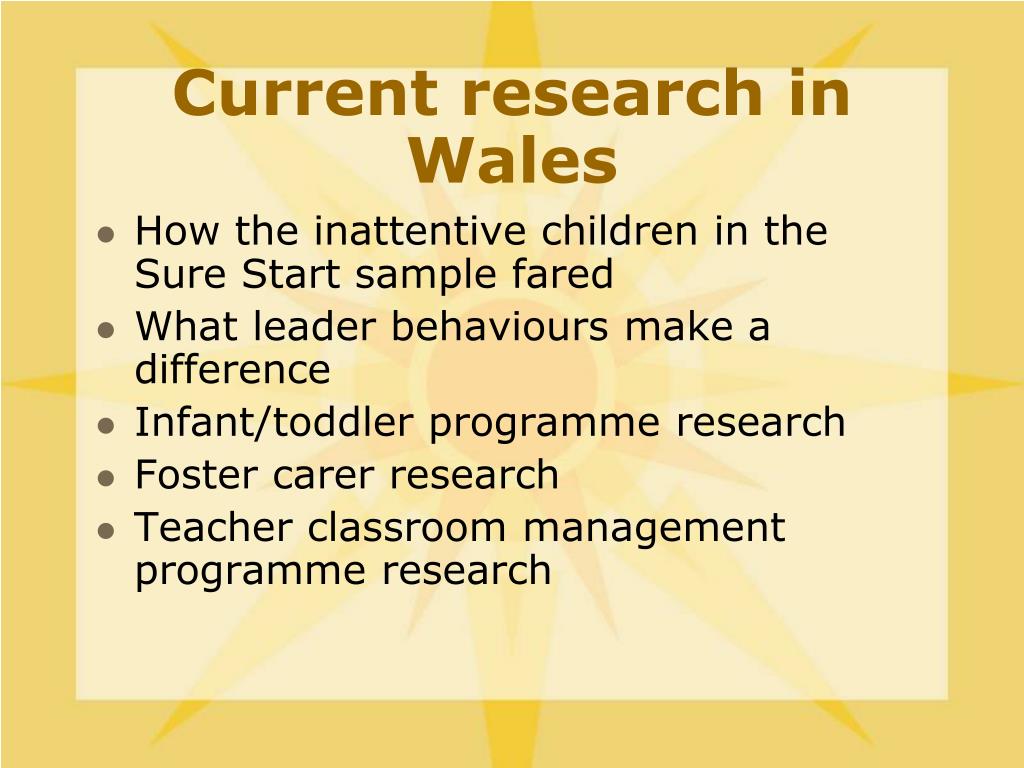 Current research in Wales

- How the inattentive children in the Sure Start sample fared
- What leader behaviours make a difference
- Infant/toddler programme research
- Foster carer research
- Teacher classroom management programme research